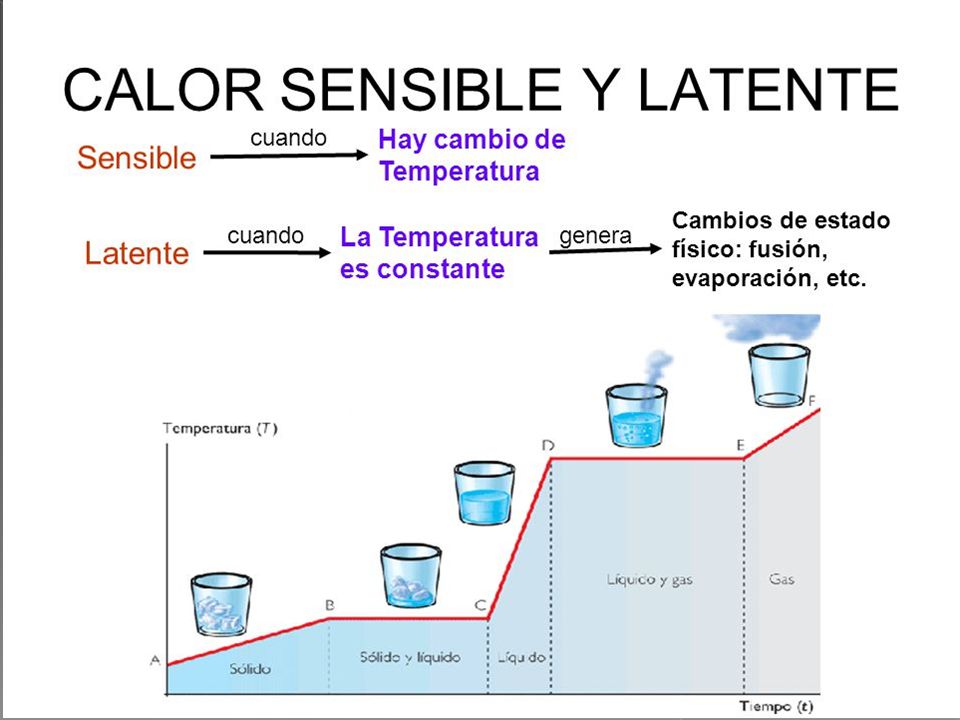 CALOR SENSIBLE Y LATENTE

Sensible cuando Hay cambio de Temperatura

Latente cuando La Temperatura es constante genera Cambios de estado físico: fusión, evaporación, etc.

Temperatura (T)

A

B

C

D

E

F

Sólido

Sólido y líquido

Líquido

Líquido y gas

Gas

Tiempo (t)